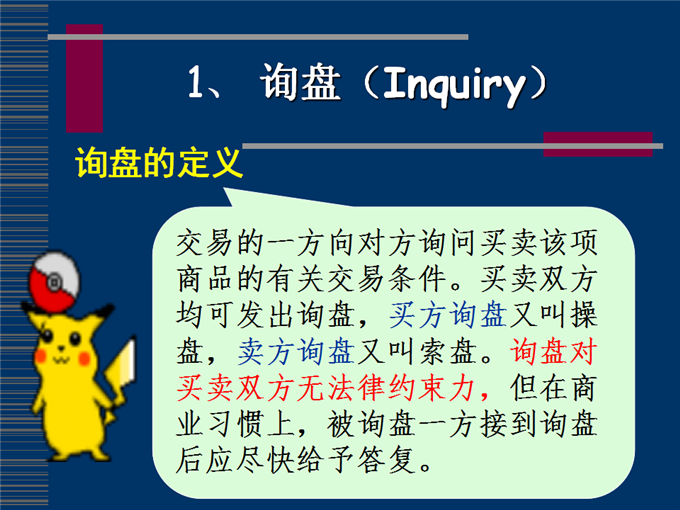 1、 询盘（Inquiry）

询盘的定义

交易的一方向对方询问买卖该项商品的有关交易条件。买卖双方均可发出询盘，买方询盘又叫操盘，卖方询盘又叫索盘。询盘对买卖双方无法律约束力，但在商业习惯上，被询盘一方接到询盘后应尽快给予答复。